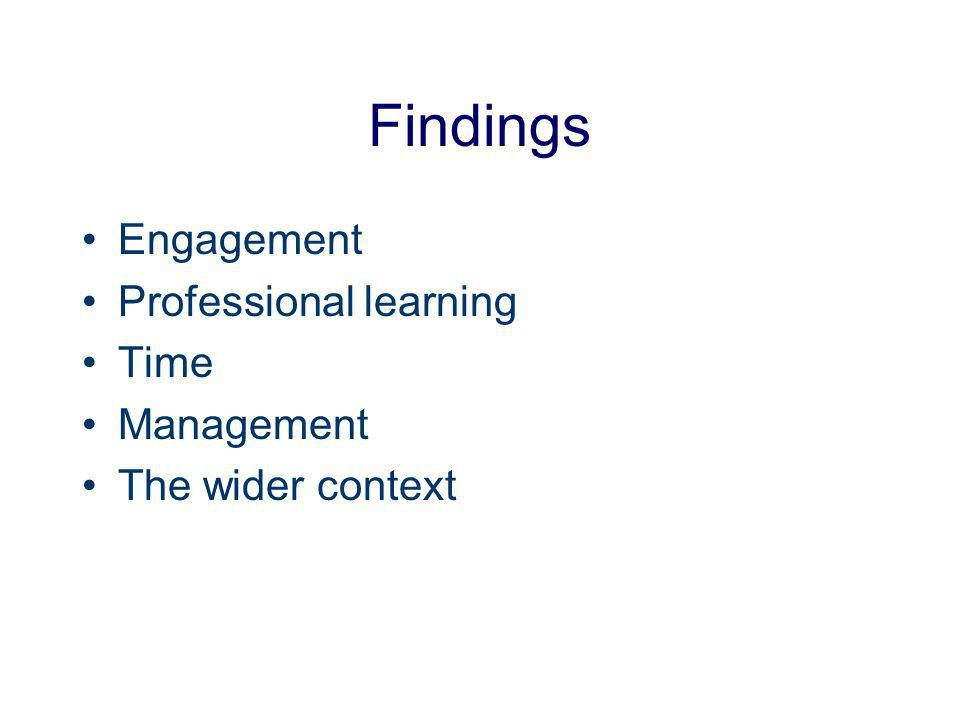 Findings

• Engagement
• Professional learning
• Time
• Management
• The wider context